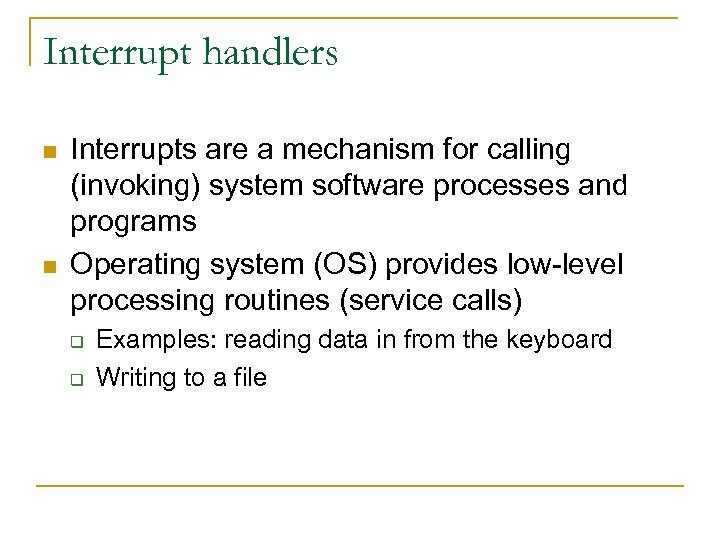 Interrupt handlers

- Interrupts are a mechanism for calling (invoking) system software processes and programs
- Operating system (OS) provides low-level processing routines (service calls)
  - Examples: reading data in from the keyboard
  - Writing to a file